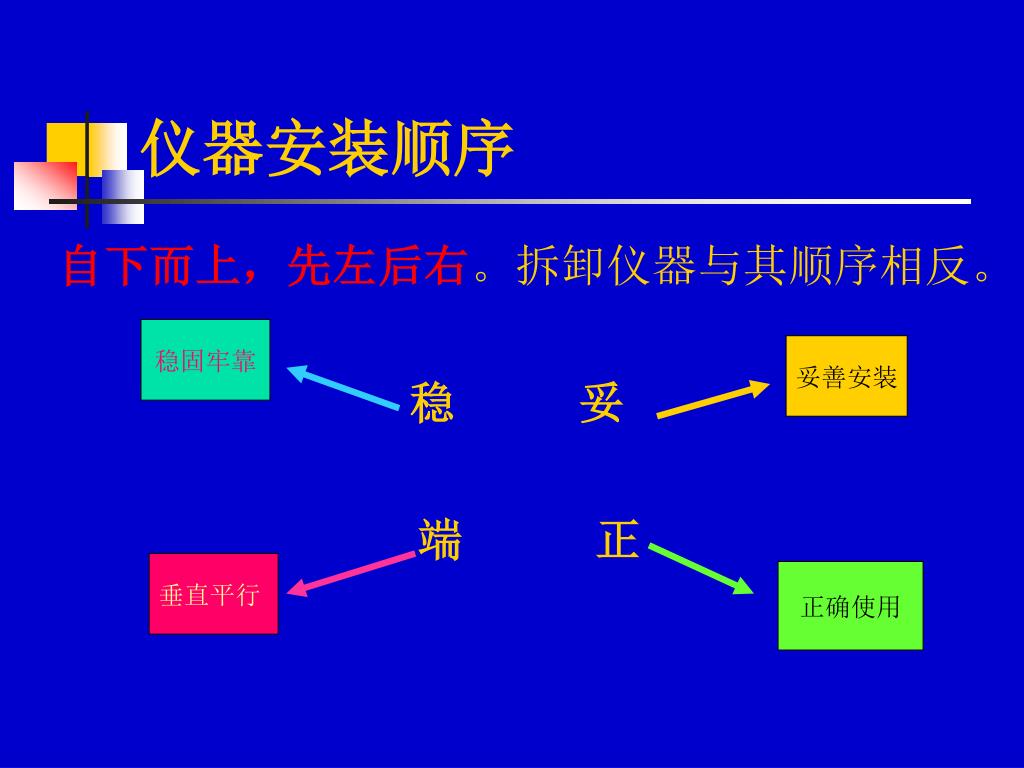 仪器安装顺序

自下而上，先左后右。拆卸仪器与其顺序相反。

稳固牢靠

稳　　妥

妥善安装

端　　正

垂直平行

正确使用